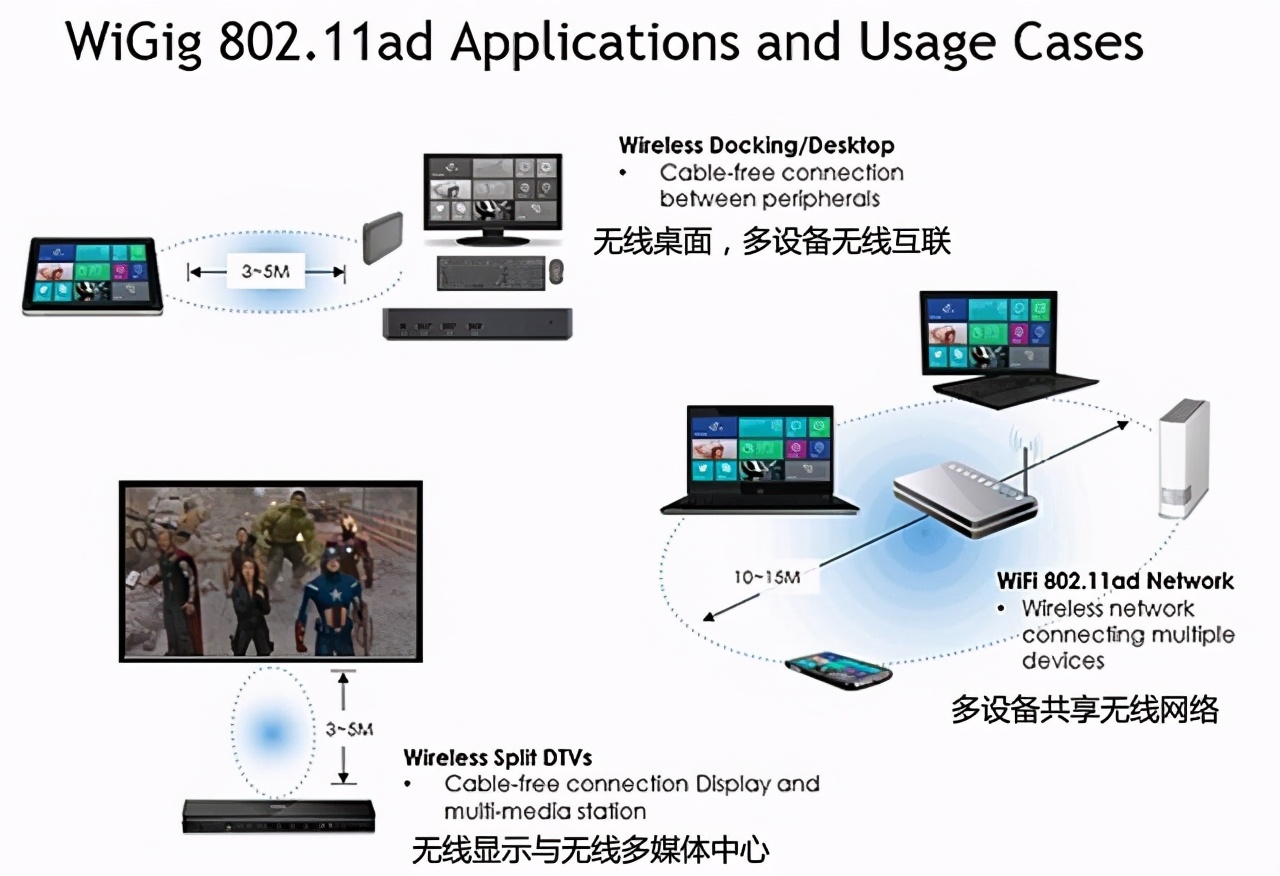 WiGig 802.11ad Applications and Usage Cases

Wireless Docking/Desktop
• Cable-free connection between peripherals

无线桌面，多设备无线互联

3~5M

10~15M

WiFi 802.11ad Network
• Wireless network connecting multiple devices

多设备共享无线网络

3~5M

Wireless Split DTVs
• Cable-free connection Display and multi-media station

无线显示与无线多媒体中心